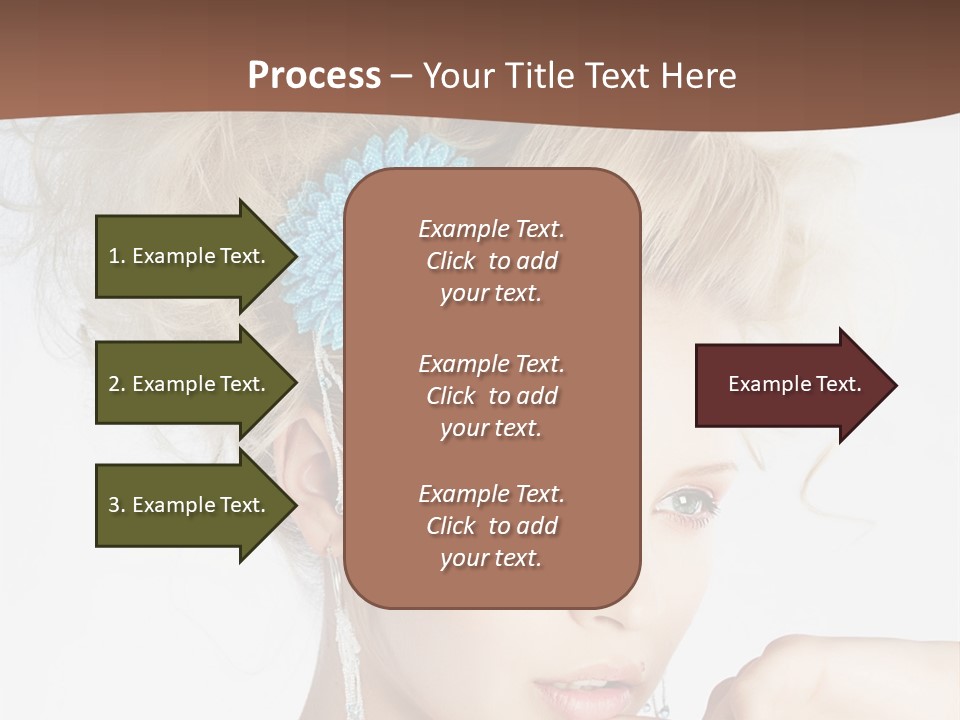 Process – Your Title Text Here

1. Example Text.

2. Example Text.

3. Example Text.

Example Text. Click to add your text.

Example Text. Click to add your text.

Example Text. Click to add your text.

Example Text.